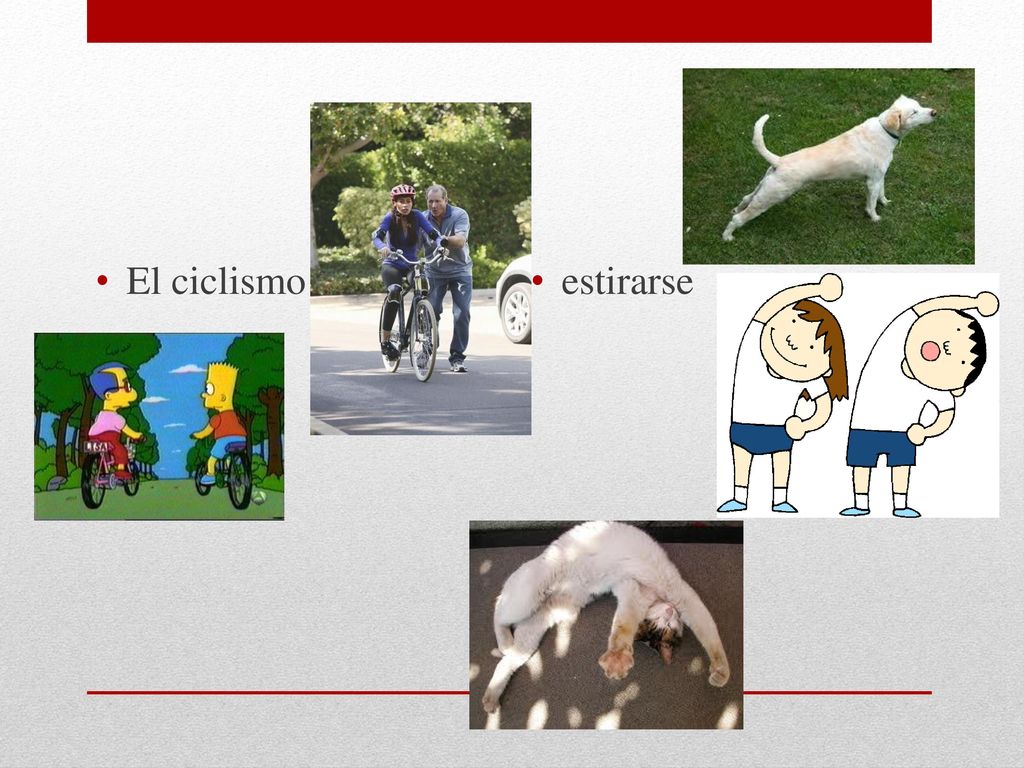 • El ciclismo

• estirarse